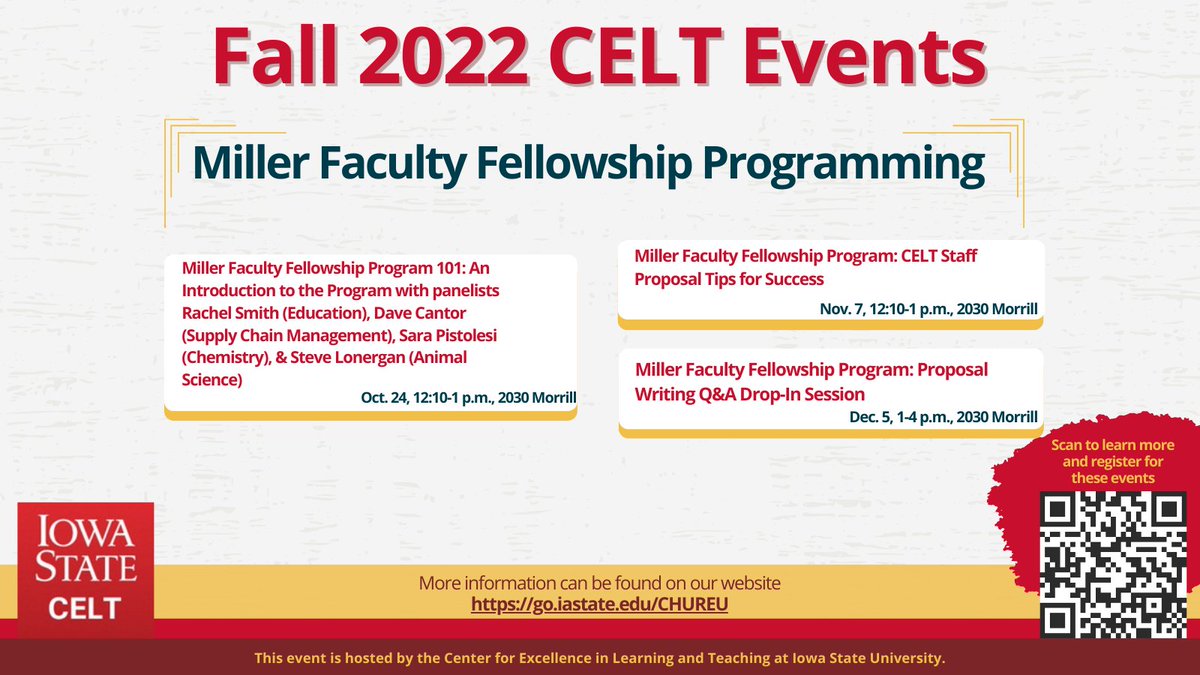 Fall 2022 CELT Events

Miller Faculty Fellowship Programming

Miller Faculty Fellowship Program 101: An Introduction to the Program with panelists Rachel Smith (Education), Dave Cantor (Supply Chain Management), Sara Pistolesi (Chemistry), & Steve Lonergan (Animal Science)

Oct. 24, 12:10-1 p.m., 2030 Morrill

Miller Faculty Fellowship Program: CELT Staff Proposal Tips for Success

Nov. 7, 12:10-1 p.m., 2030 Morrill

Miller Faculty Fellowship Program: Proposal Writing Q&A Drop-In Session

Dec. 5, 1-4 p.m., 2030 Morrill

Scan to learn more and register for these events

IOWA STATE CELT

More information can be found on our website
https://go.iastate.edu/CHUREU

This event is hosted by the Center for Excellence in Learning and Teaching at Iowa State University.